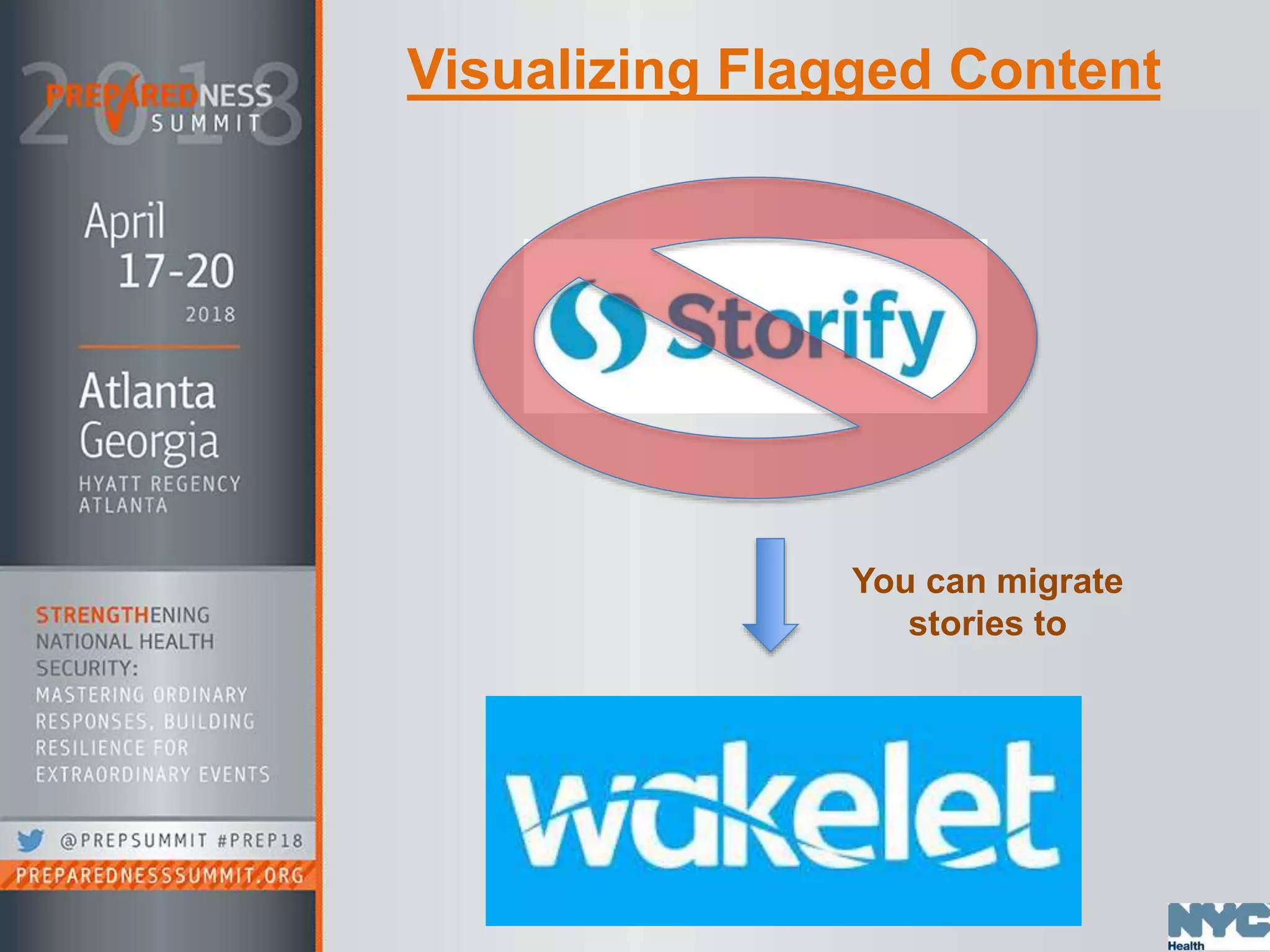 2018 PREPAREDNESS SUMMIT

April 17-20 2018

Atlanta Georgia
HYATT REGENCY ATLANTA

STRENGTHENING NATIONAL HEALTH SECURITY: MASTERING ORDINARY RESPONSES, BUILDING RESILIENCE FOR EXTRAORDINARY EVENTS

@PREPSUMMIT #PREP18
PREPAREDNESSSUMMIT.ORG

Visualizing Flagged Content

Storify

You can migrate stories to

wakelet

NYC Health